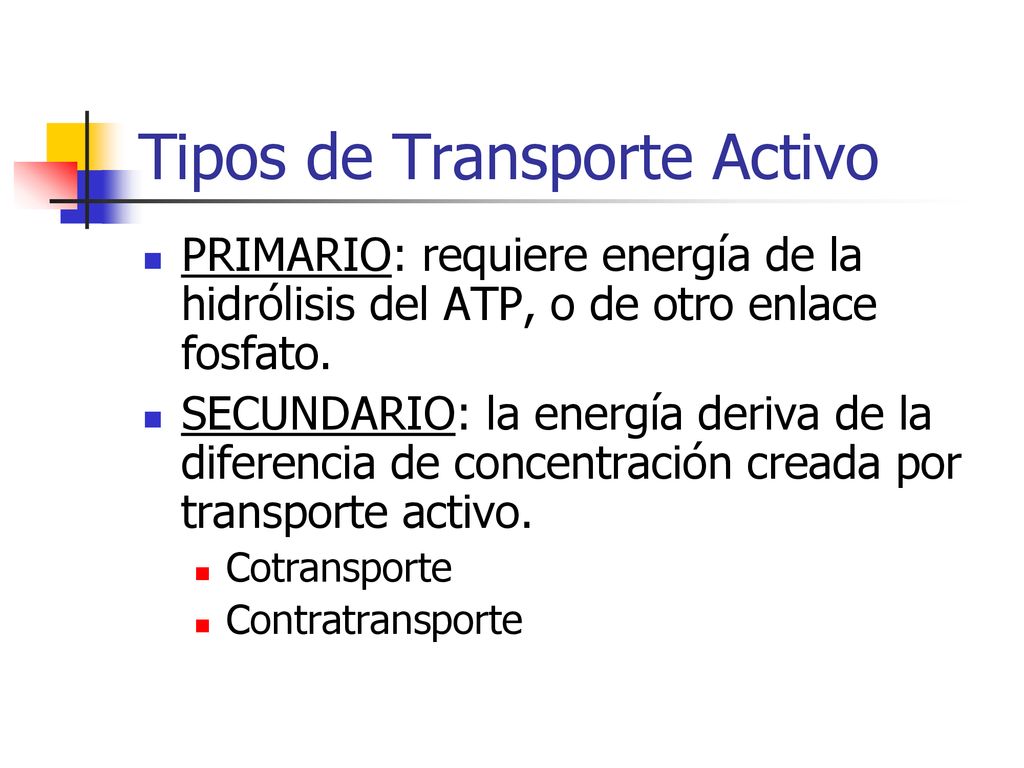 Tipos de Transporte Activo

PRIMARIO: requiere energía de la hidrólisis del ATP, o de otro enlace fosfato.

SECUNDARIO: la energía deriva de la diferencia de concentración creada por transporte activo.

Cotransporte

Contratransporte